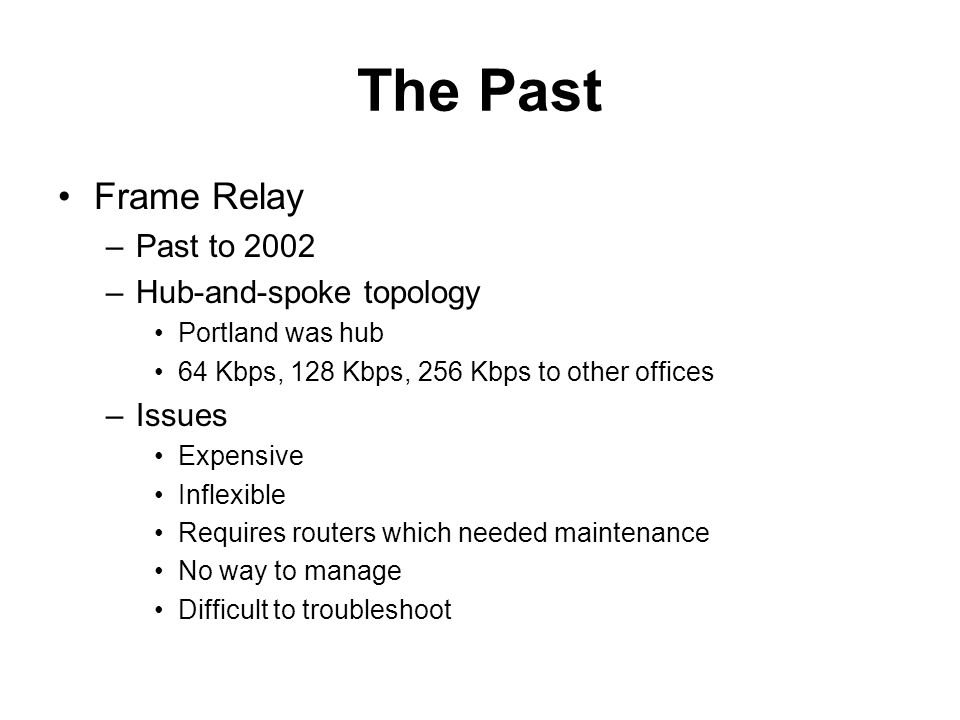 The Past

• Frame Relay
– Past to 2002
– Hub-and-spoke topology
• Portland was hub
• 64 Kbps, 128 Kbps, 256 Kbps to other offices
– Issues
• Expensive
• Inflexible
• Requires routers which needed maintenance
• No way to manage
• Difficult to troubleshoot